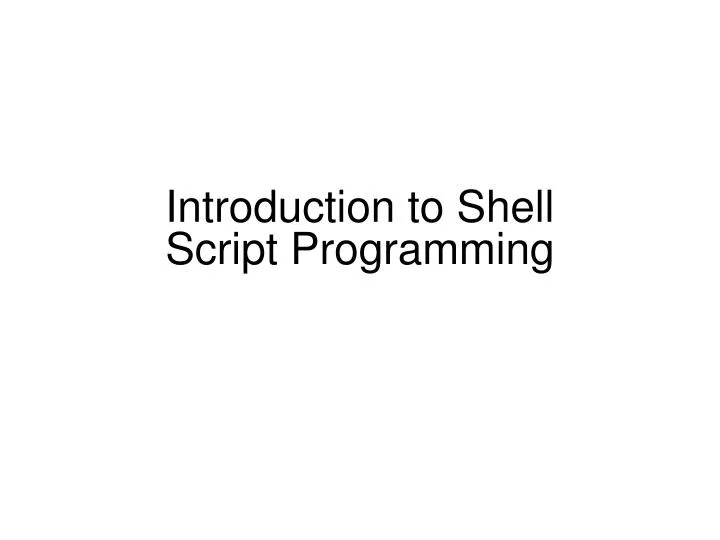 Introduction to Shell Script Programming